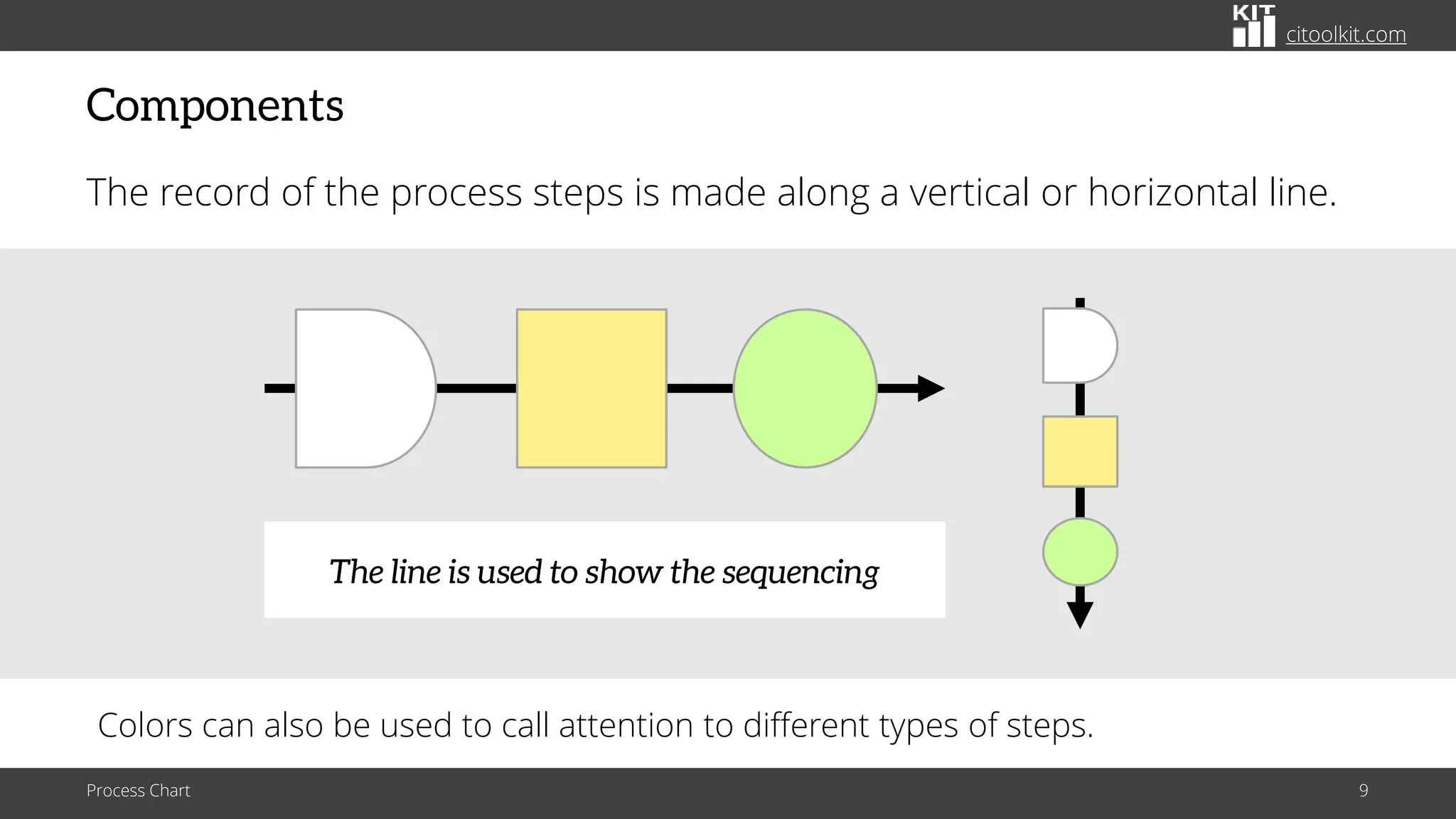 KIT citoolkit.com

Components

The record of the process steps is made along a vertical or horizontal line.

The line is used to show the sequencing

Colors can also be used to call attention to different types of steps.

Process Chart

9